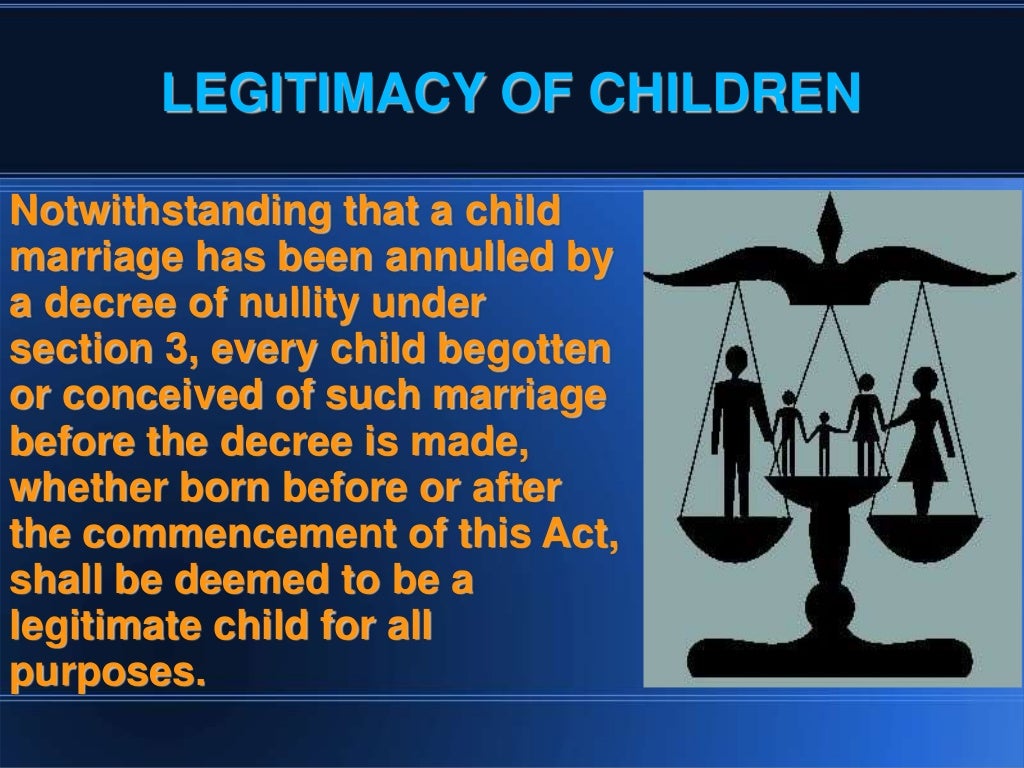 LEGITIMACY OF CHILDREN

Notwithstanding that a child marriage has been annulled by a decree of nullity under section 3, every child begotten or conceived of such marriage before the decree is made, whether born before or after the commencement of this Act, shall be deemed to be a legitimate child for all purposes.